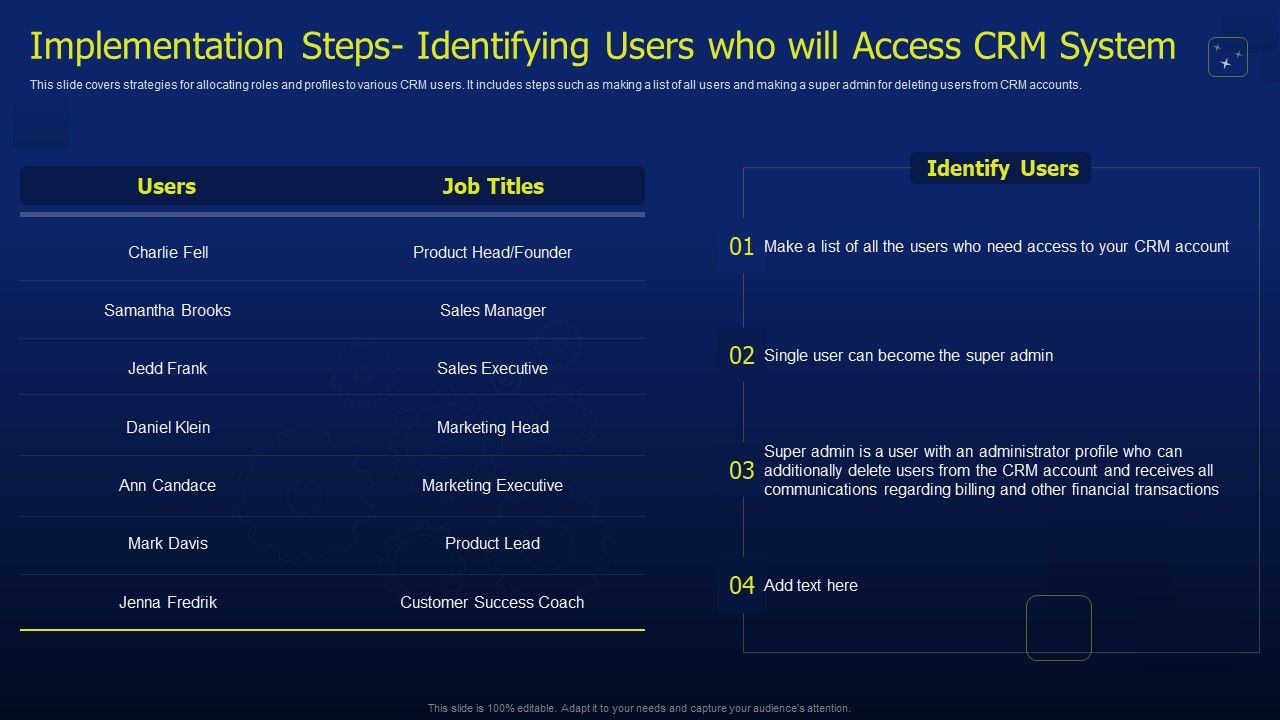 Implementation Steps- Identifying Users who will Access CRM System

This slide covers strategies for allocating roles and profiles to various CRM users. It includes steps such as making a list of all users and making a super admin for deleting users from CRM accounts.

| Users | Job Titles |
|---|---|
| Charlie Fell | Product Head/Founder |
| Samantha Brooks | Sales Manager |
| Jedd Frank | Sales Executive |
| Daniel Klein | Marketing Head |
| Ann Candace | Marketing Executive |
| Mark Davis | Product Lead |
| Jenna Fredrik | Customer Success Coach |

Identify Users

01 Make a list of all the users who need access to your CRM account

02 Single user can become the super admin

03 Super admin is a user with an administrator profile who can additionally delete users from the CRM account and receives all communications regarding billing and other financial transactions

04 Add text here

This slide is 100% editable. Adapt it to your needs and capture your audience's attention.